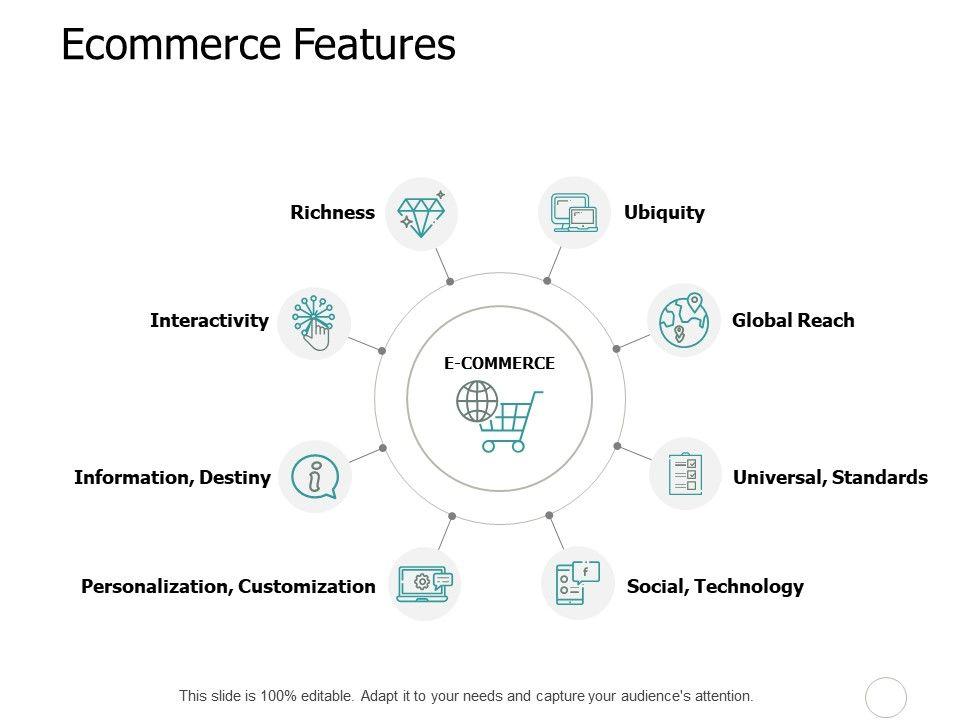 Ecommerce Features

Richness

Ubiquity

Interactivity

Global Reach

E-COMMERCE

Information, Destiny

Universal, Standards

Personalization, Customization

Social, Technology

This slide is 100% editable. Adapt it to your needs and capture your audience's attention.